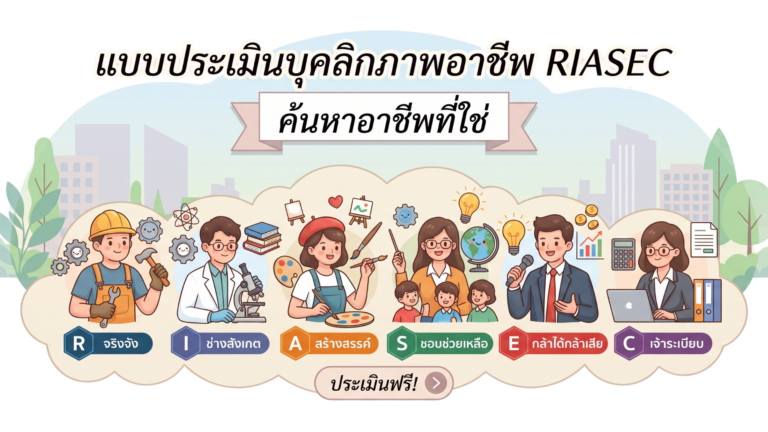 แบบประเมินบุคลิกภาพอาชีพ RIASEC

ค้นหาอาชีพที่ใช่

R จริงจัง

I ช่างสังเกต

A สร้างสรรค์

S ชอบช่วยเหลือ

E กล้าได้กล้าเสีย

C เจ้าระเบียบ

ประเมินฟรี!